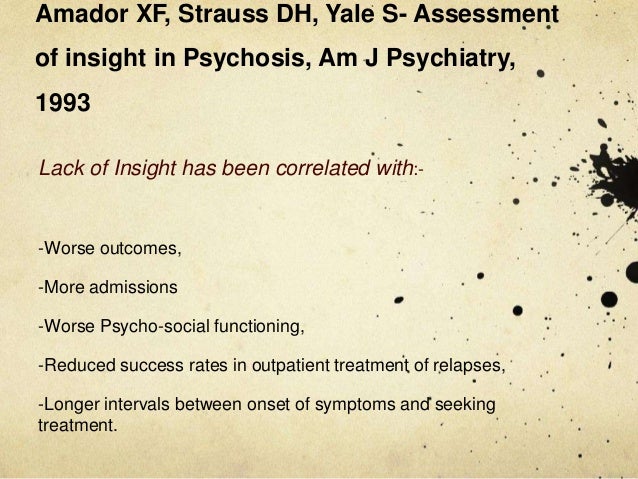 Amador XF, Strauss DH, Yale S- Assessment of insight in Psychosis, Am J Psychiatry, 1993

Lack of Insight has been correlated with:-

-Worse outcomes,

-More admissions

-Worse Psycho-social functioning,

-Reduced success rates in outpatient treatment of relapses,

-Longer intervals between onset of symptoms and seeking treatment.